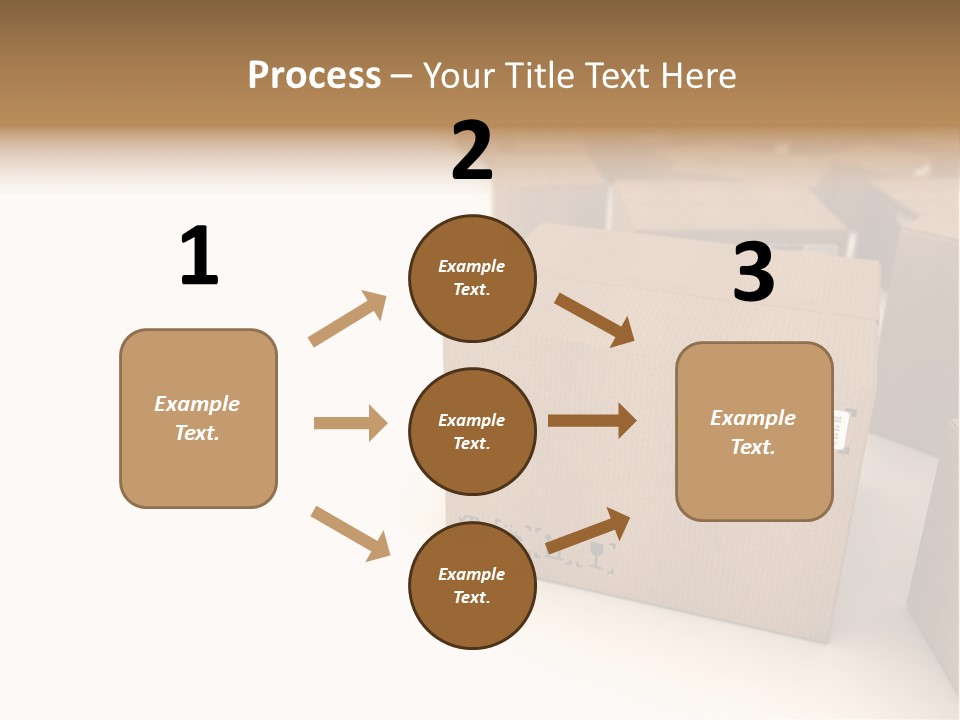 Process – Your Title Text Here

1

Example Text.

2

Example Text.

Example Text.

Example Text.

3

Example Text.